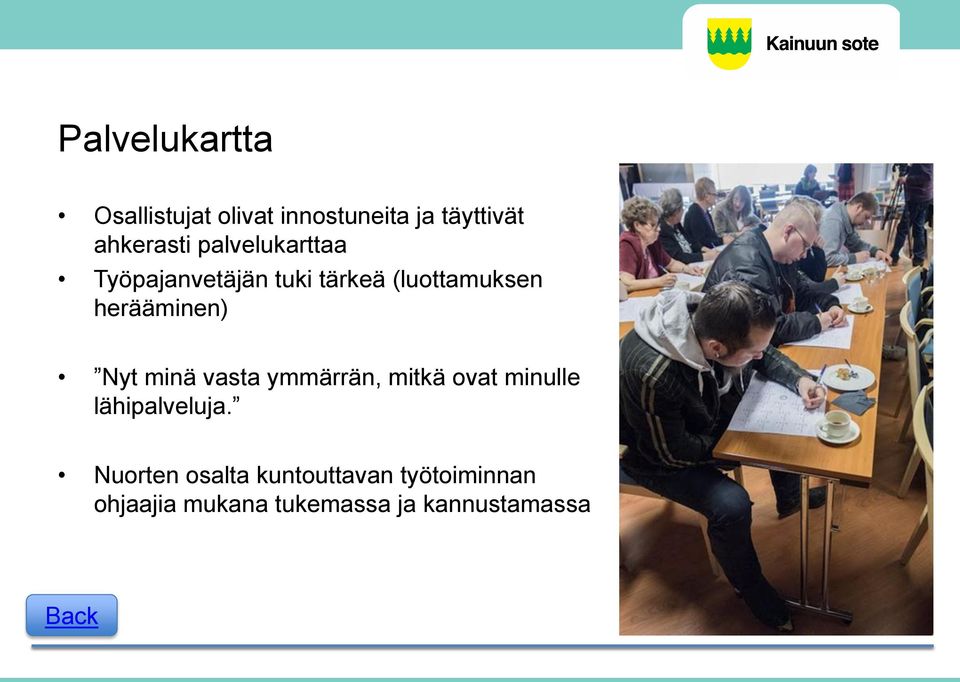 Kainuun sote

Palvelukartta

• Osallistujat olivat innostuneita ja täyttivät ahkerasti palvelukarttaa
• Työpajanvetäjän tuki tärkeä (luottamuksen herääminen)

• ”Nyt minä vasta ymmärrän, mitkä ovat minulle lähipalveluja.”

• Nuorten osalta kuntouttavan työtoiminnan ohjaajia mukana tukemassa ja kannustamassa

Back